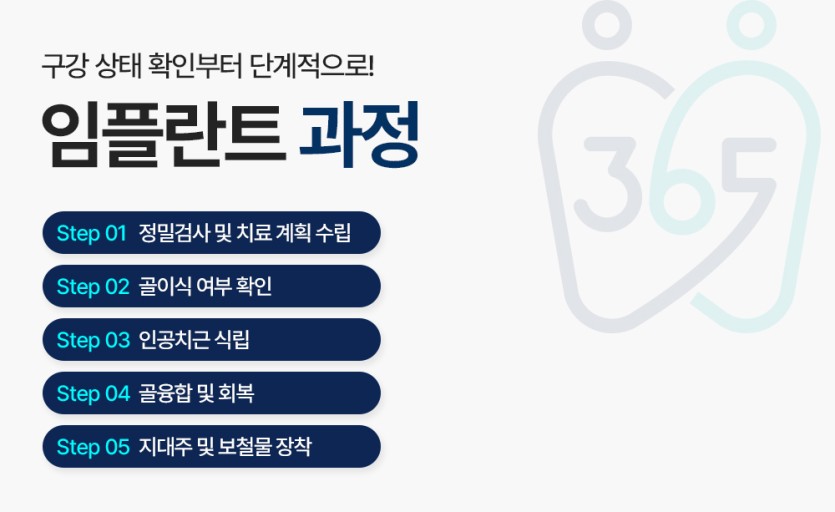 구강 상태 확인부터 단계적으로!

임플란트 과정

Step 01 정밀검사 및 치료 계획 수립

Step 02 골이식 여부 확인

Step 03 인공치근 식립

Step 04 골융합 및 회복

Step 05 지대주 및 보철물 장착

365